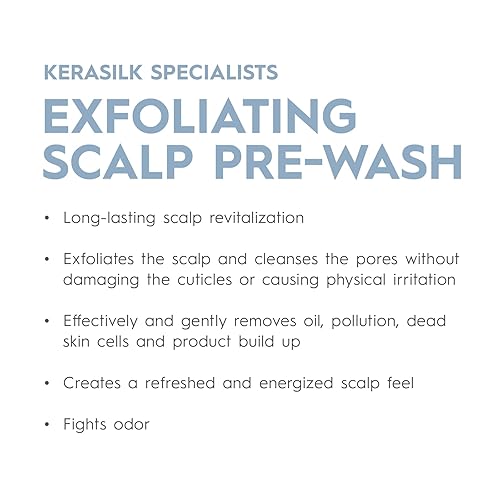 KERASILK SPECIALISTS
EXFOLIATING SCALP PRE-WASH

• Long-lasting scalp revitalization

• Exfoliates the scalp and cleanses the pores without damaging the cuticles or causing physical irritation

• Effectively and gently removes oil, pollution, dead skin cells and product build up

• Creates a refreshed and energized scalp feel

• Fights odor